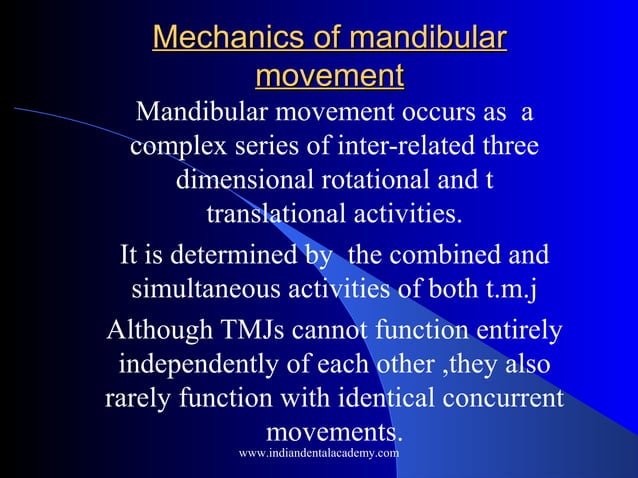 Mechanics of mandibular movement

Mandibular movement occurs as a complex series of inter-related three dimensional rotational and t translational activities.

It is determined by the combined and simultaneous activities of both t.m.j

Although TMJs cannot function entirely independently of each other ,they also rarely function with identical concurrent movements.

www.indiandentalacademy.com